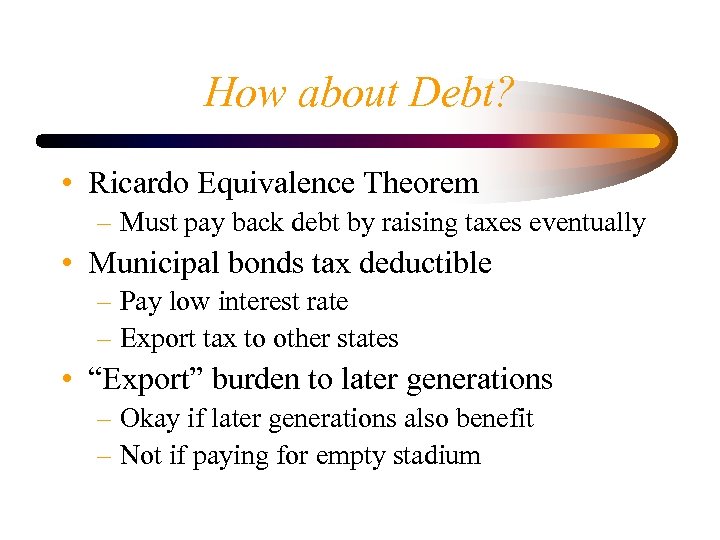 How about Debt?

• Ricardo Equivalence Theorem
– Must pay back debt by raising taxes eventually
• Municipal bonds tax deductible
– Pay low interest rate
– Export tax to other states
• “Export” burden to later generations
– Okay if later generations also benefit
– Not if paying for empty stadium